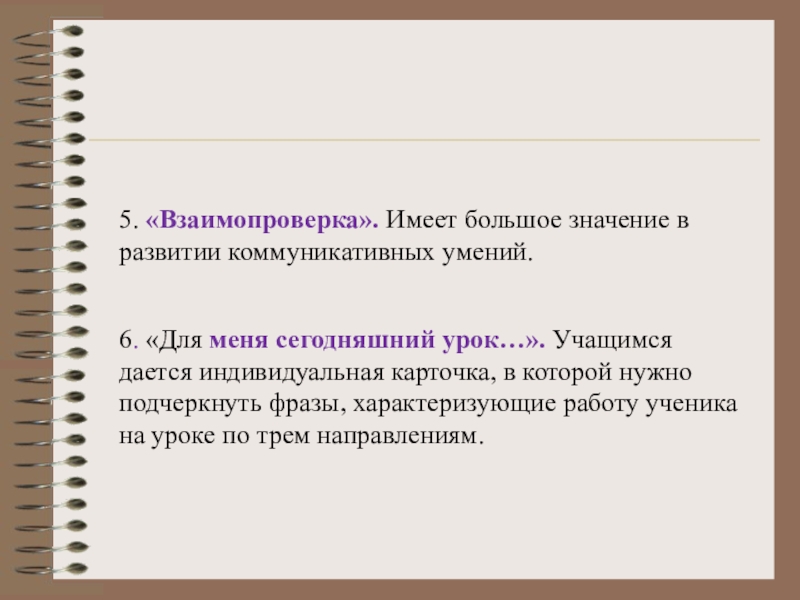 5. «Взаимопроверка». Имеет большое значение в развитии коммуникативных умений.

6. «Для меня сегодняшний урок…». Учащимся дается индивидуальная карточка, в которой нужно подчеркнуть фразы, характеризующие работу ученика на уроке по трем направлениям.